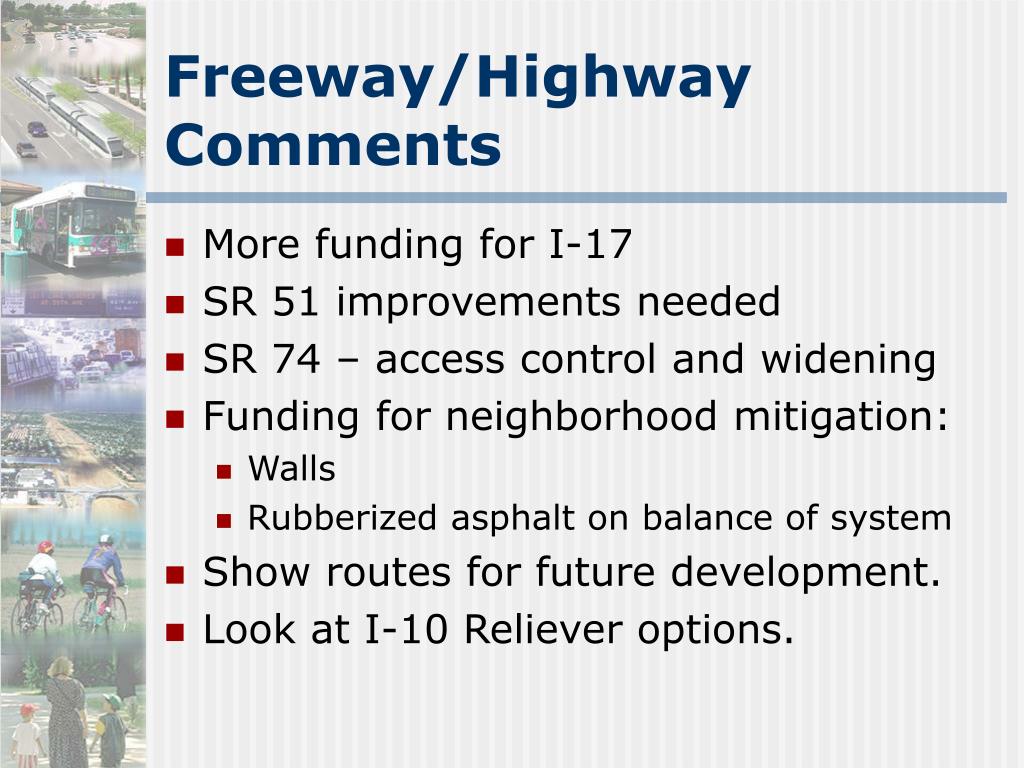 Freeway/Highway Comments

- More funding for I-17
- SR 51 improvements needed
- SR 74 – access control and widening
- Funding for neighborhood mitigation:
  - Walls
  - Rubberized asphalt on balance of system
- Show routes for future development.
- Look at I-10 Reliever options.